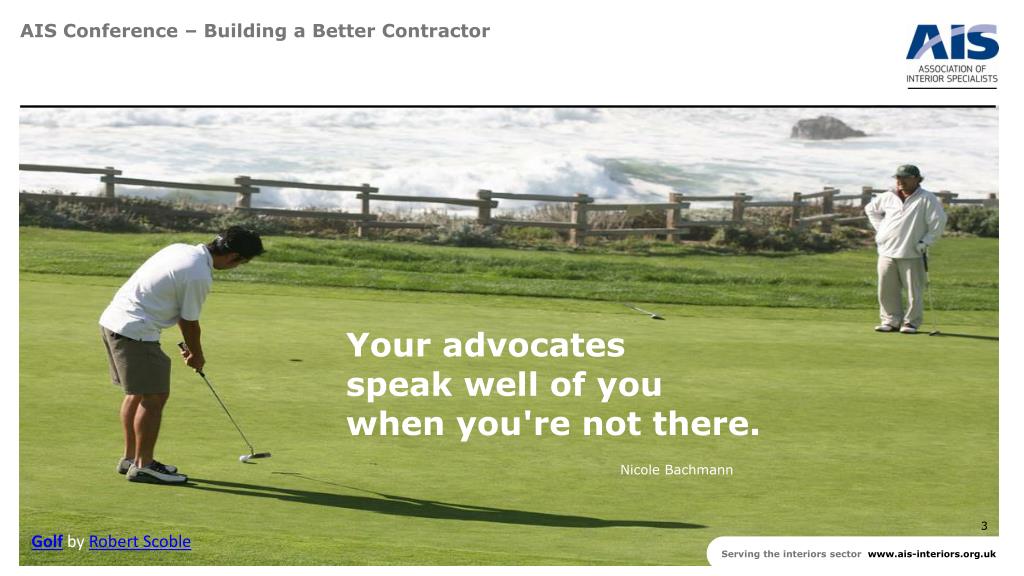 AIS Conference – Building a Better Contractor

AIS
ASSOCIATION OF
INTERIOR SPECIALISTS

Your advocates speak well of you when you're not there.

Nicole Bachmann

3

Golf by Robert Scoble

Serving the interiors sector www.ais-interiors.org.uk